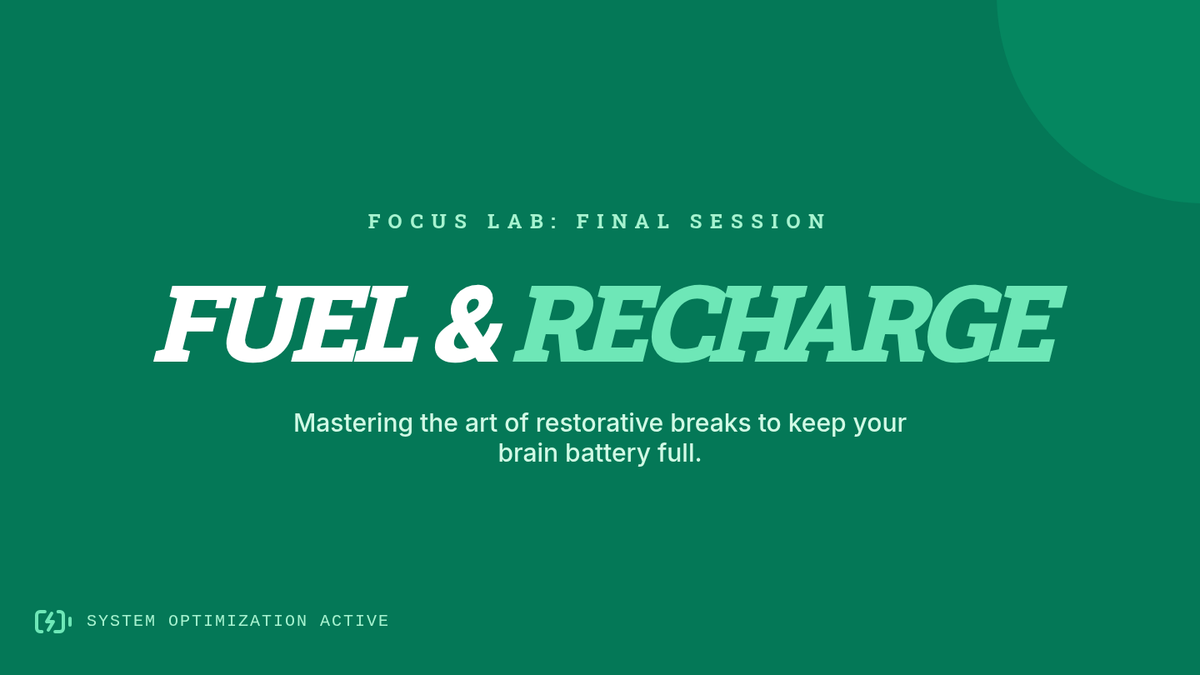 FOCUS LAB: FINAL SESSION

FUEL & RECHARGE

Mastering the art of restorative breaks to keep your brain battery full.

SYSTEM OPTIMIZATION ACTIVE